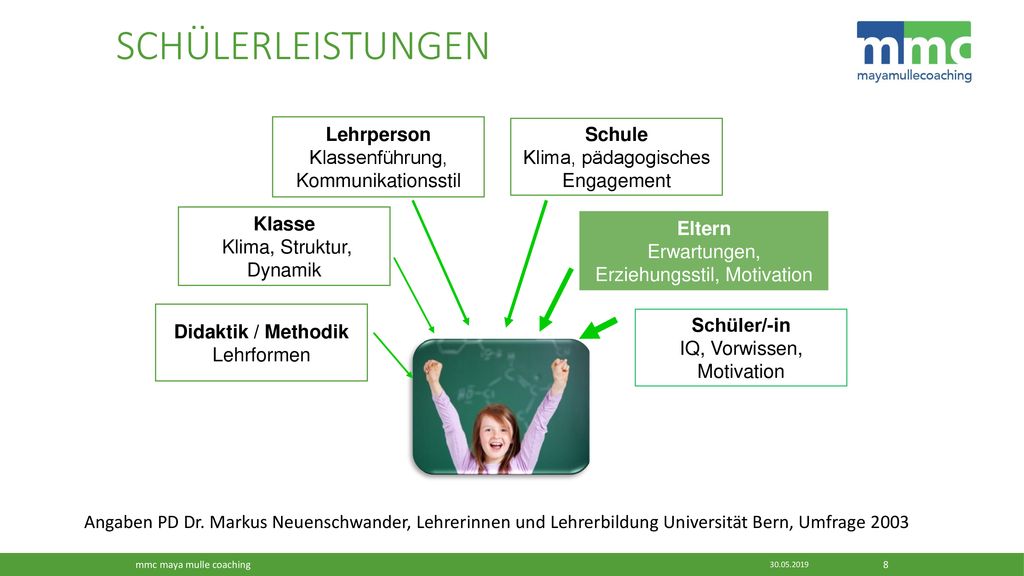 SCHÜLERLEISTUNGEN

mmc
mayamullecoaching

Lehrperson
Klassenführung, Kommunikationsstil

Schule
Klima, pädagogisches Engagement

Klasse
Klima, Struktur, Dynamik

Eltern
Erwartungen, Erziehungsstil, Motivation

Didaktik / Methodik
Lehrformen

Schüler/-in
IQ, Vorwissen, Motivation

Angaben PD Dr. Markus Neuenschwander, Lehrerinnen und Lehrerbildung Universität Bern, Umfrage 2003

mmc maya mulle coaching

30.05.2019

8